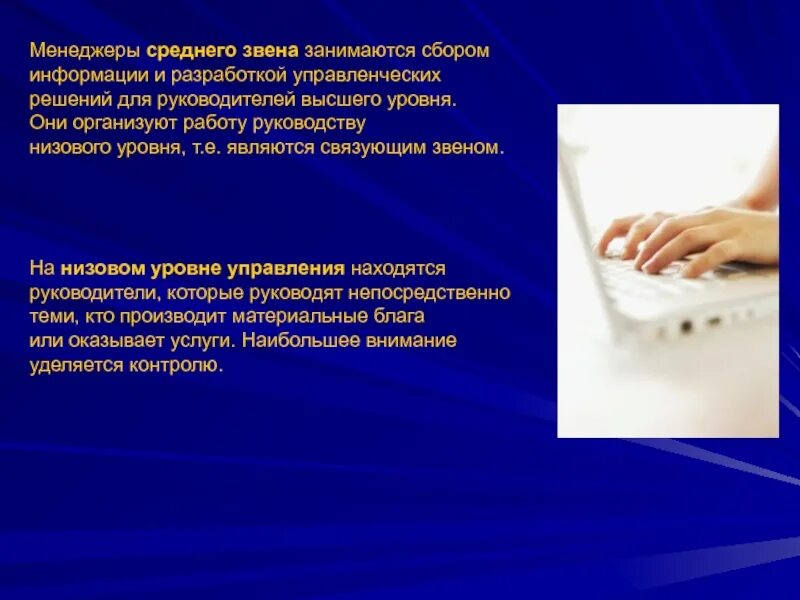 Менеджеры среднего звена занимаются сбором информации и разработкой управленческих решений для руководителей высшего уровня. Они организуют работу руководству низового уровня, т.е. являются связующим звеном.

На низовом уровне управления находятся руководители, которые руководят непосредственно теми, кто производит материальные блага или оказывает услуги. Наибольшее внимание уделяется контролю.